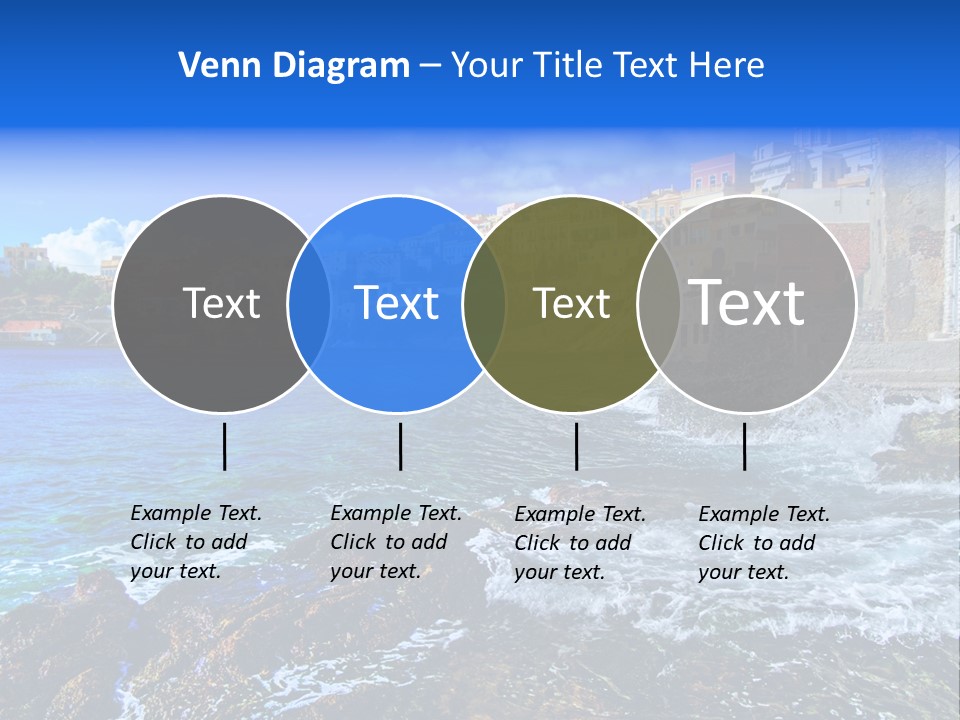 Venn Diagram – Your Title Text Here

Text

Text

Text

Text

Example Text. Click to add your text.

Example Text. Click to add your text.

Example Text. Click to add your text.

Example Text. Click to add your text.